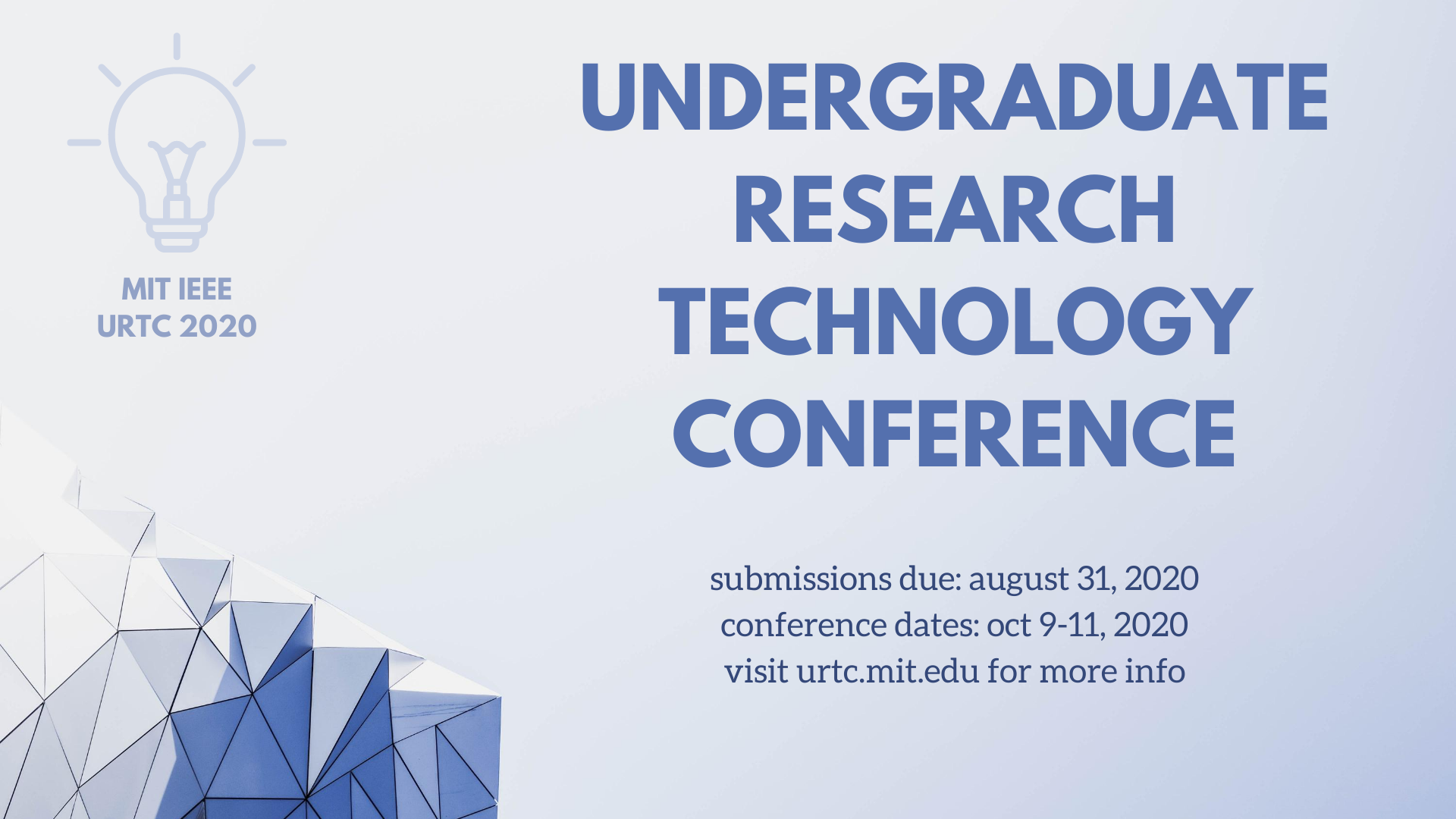 MIT IEEE
URTC 2020

UNDERGRADUATE
RESEARCH
TECHNOLOGY
CONFERENCE

submissions due: august 31, 2020
conference dates: oct 9-11, 2020
visit urtc.mit.edu for more info